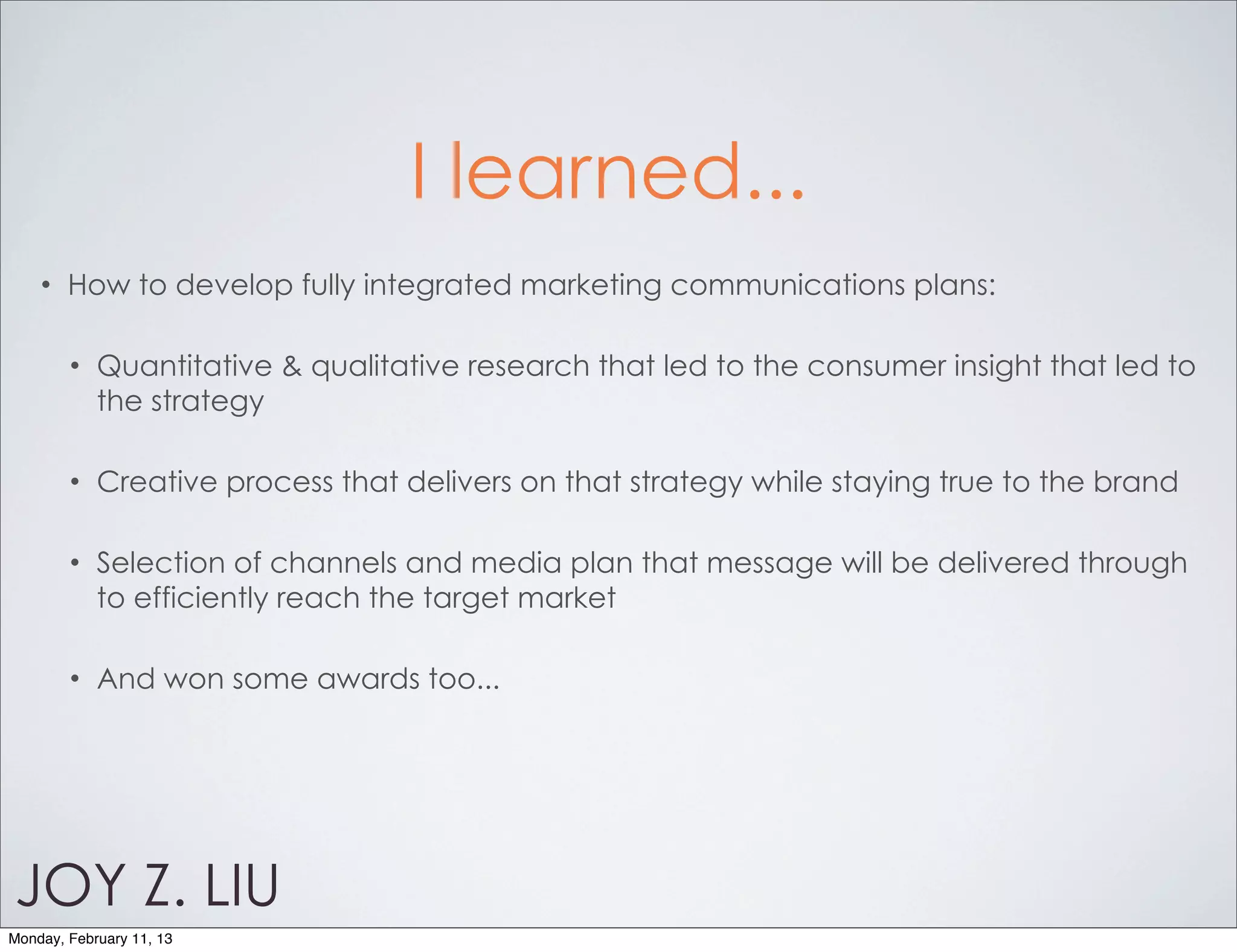 I learned...

• How to develop fully integrated marketing communications plans:

• Quantitative & qualitative research that led to the consumer insight that led to the strategy

• Creative process that delivers on that strategy while staying true to the brand

• Selection of channels and media plan that message will be delivered through to efficiently reach the target market

• And won some awards too...

JOY Z. LIU

Monday, February 11, 13